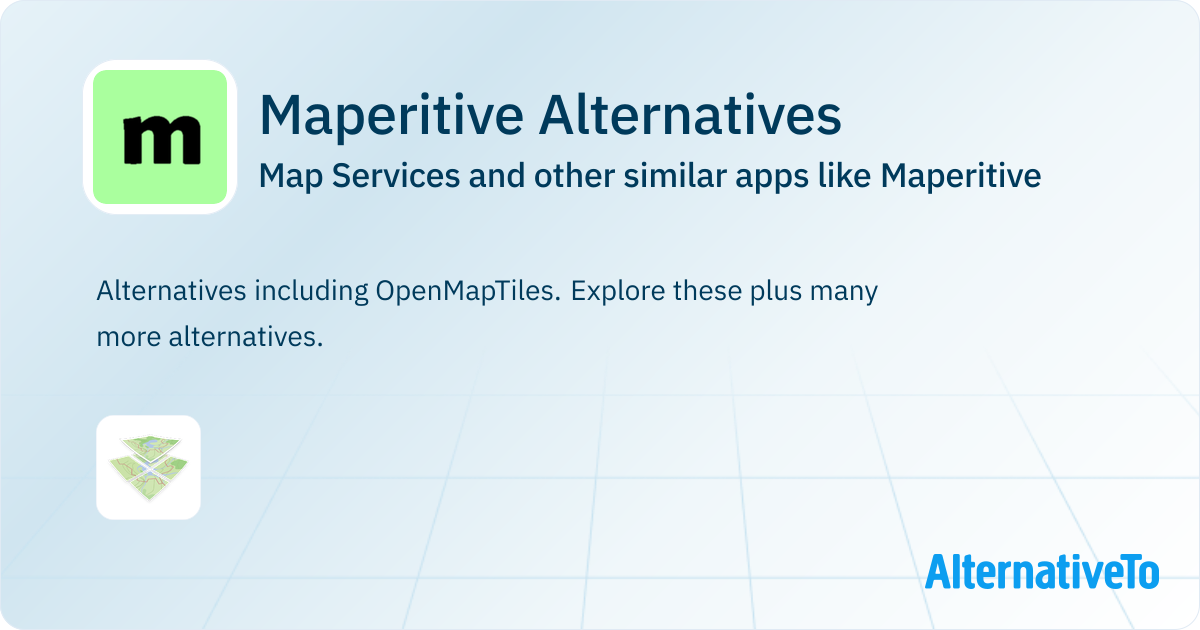 m

Maperitive Alternatives

Map Services and other similar apps like Maperitive

Alternatives including OpenMapTiles. Explore these plus many more alternatives.

AlternativeTo